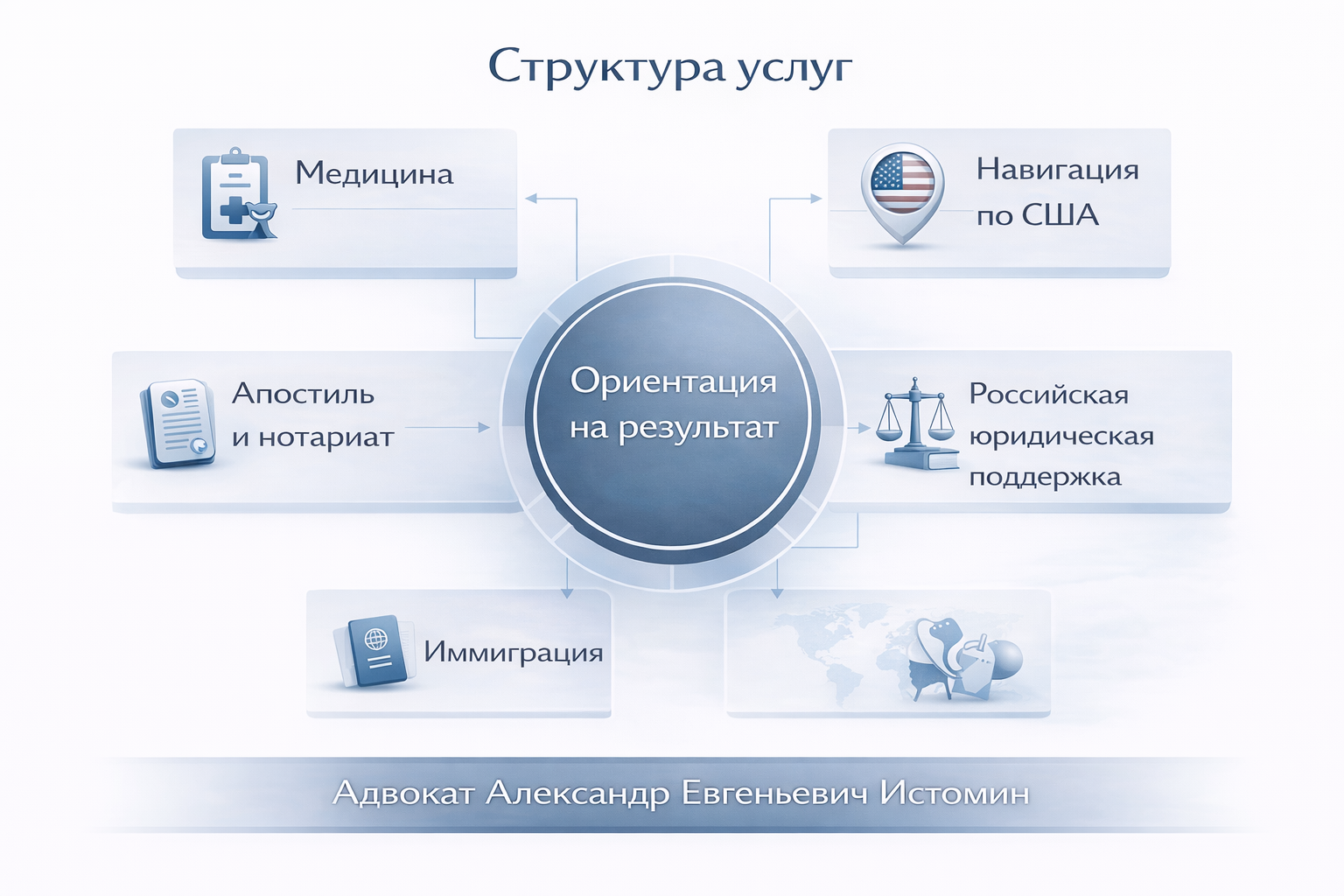 Структура услуг

Медицина

Навигация по США

Апостиль и нотариат

Ориентация на результат

Российская юридическая поддержка

Иммиграция

Адвокат Александр Евгеньевич Истомин